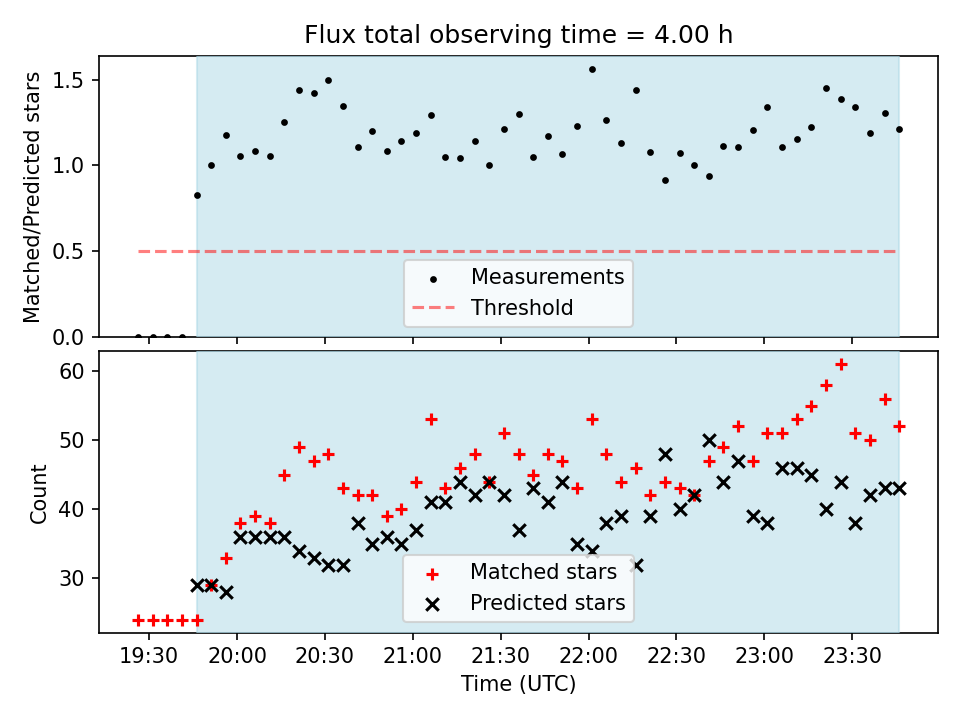 Flux total observing time = 4.00 h

Matched/Predicted stars

1.5
1.0
0.5
0.0

Measurements
Threshold

Count

60
50
40
30

Matched stars
Predicted stars

19:30 20:00 20:30 21:00 21:30 22:00 22:30 23:00 23:30

Time (UTC)